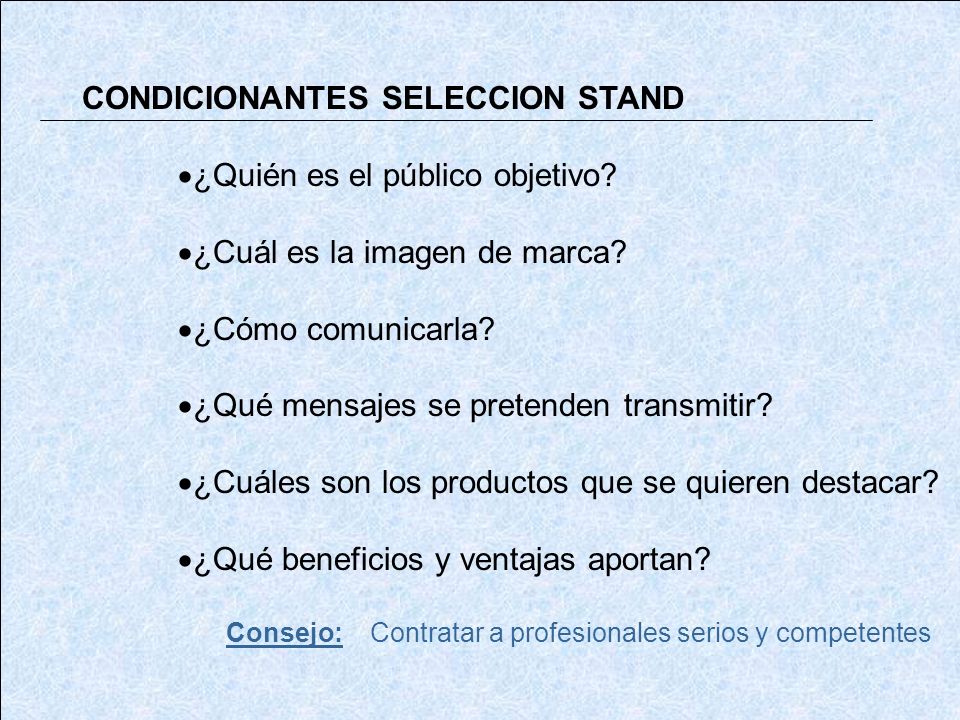 CONDICIONANTES SELECCION STAND

•¿Quién es el público objetivo?

•¿Cuál es la imagen de marca?

•¿Cómo comunicarla?

•¿Qué mensajes se pretenden transmitir?

•¿Cuáles son los productos que se quieren destacar?

•¿Qué beneficios y ventajas aportan?

Consejo: Contratar a profesionales serios y competentes